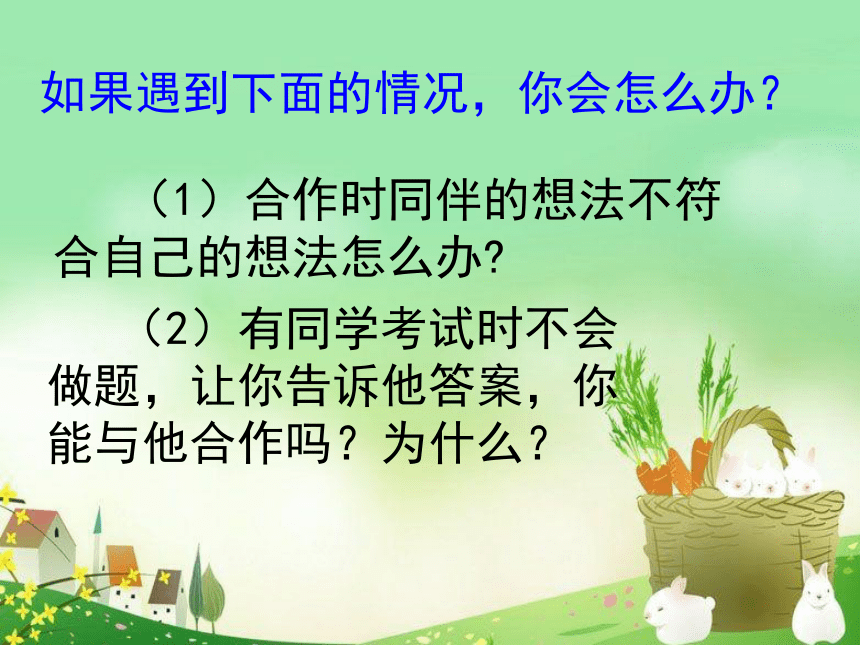 如果遇到下面的情况，你会怎么办？

（1）合作时同伴的想法不符合自己的想法怎么办？

（2）有同学考试时不会做题，让你告诉他答案，你能与他合作吗？为什么？